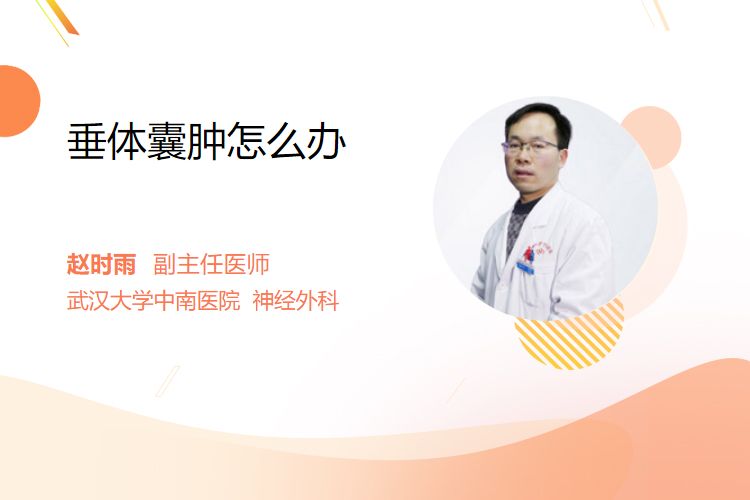 垂体囊肿怎么办

赵时雨 副主任医师
武汉大学中南医院 神经外科